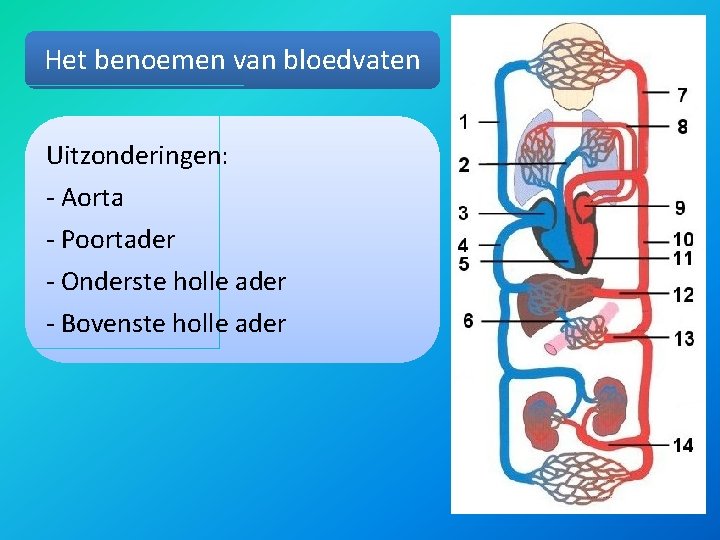 Het benoemen van bloedvaten

Uitzonderingen:
- Aorta
- Poortader
- Onderste holle ader
- Bovenste holle ader

1
2
3
4
5
6
7
8
9
10
11
12
13
14